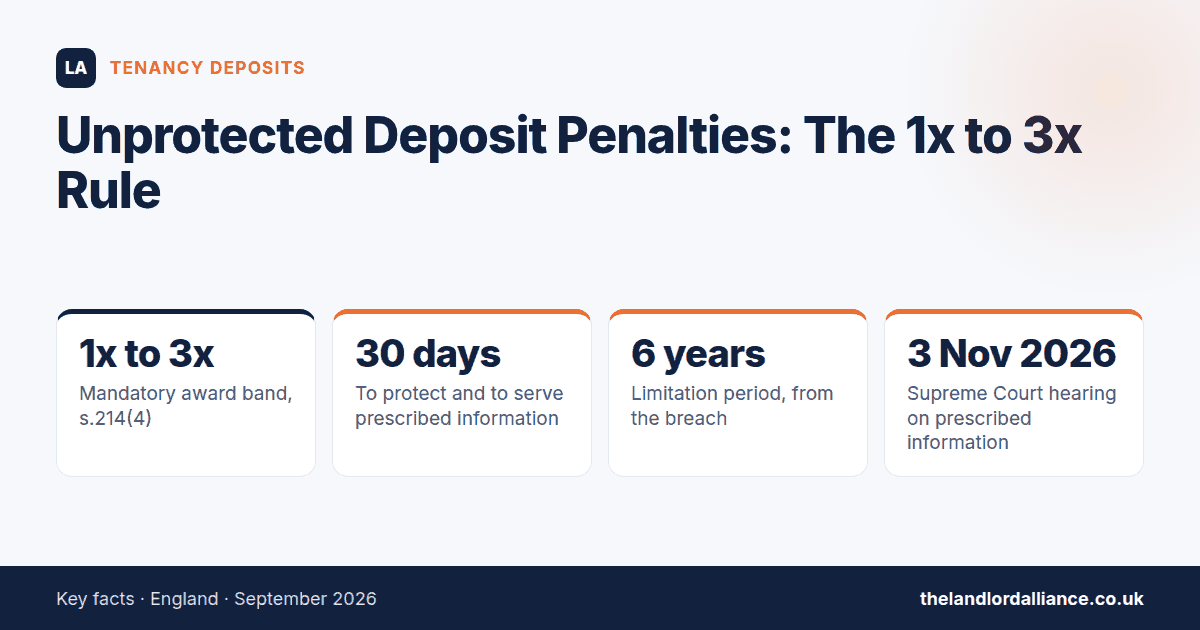 LA TENANCY DEPOSITS

Unprotected Deposit Penalties: The 1x to 3x Rule

1x to 3x
Mandatory award band, s.214(4)

30 days
To protect and to serve prescribed information

6 years
Limitation period, from the breach

3 Nov 2026
Supreme Court hearing on prescribed information

Key facts · England · September 2026

thelandlordalliance.co.uk